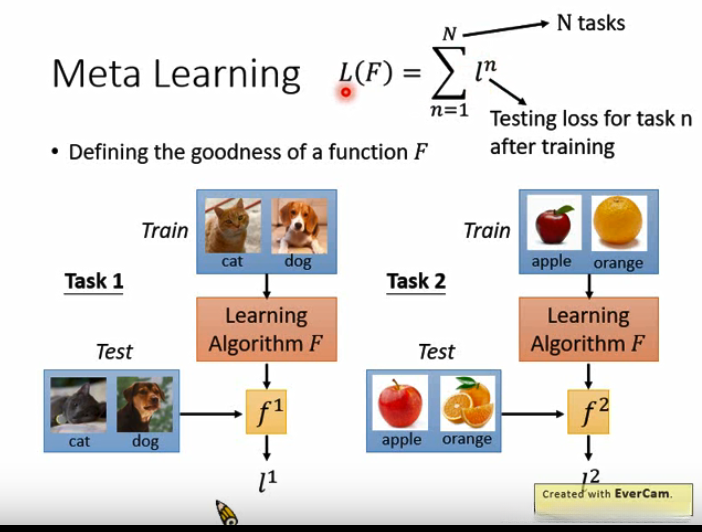 Meta Learning $L(F) = \sum_{n=1}^{N} l^n$

N tasks

Testing loss for task n after training

• Defining the goodness of a function $F$

Task 1

Train

cat dog

Learning Algorithm $F$

Test

cat dog

$f^1$

$l^1$

Task 2

Train

apple orange

Learning Algorithm $F$

Test

apple orange

$f^2$

$l^2$

Created with EverCam.